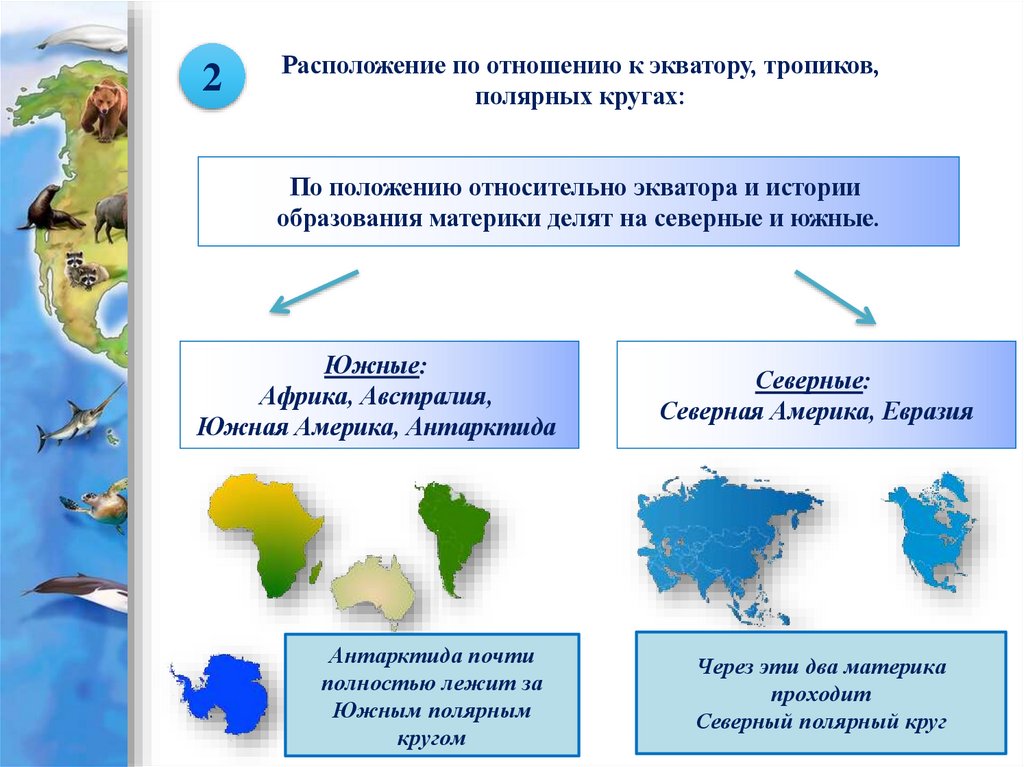 2

Расположение по отношению к экватору, тропиков, полярных кругах:

По положению относительно экватора и истории образования материки делят на северные и южные.

Южные:
Африка, Австралия,
Южная Америка, Антарктида

Северные:
Северная Америка, Евразия

Антарктида почти полностью лежит за Южным полярным кругом

Через эти два материка проходит Северный полярный круг